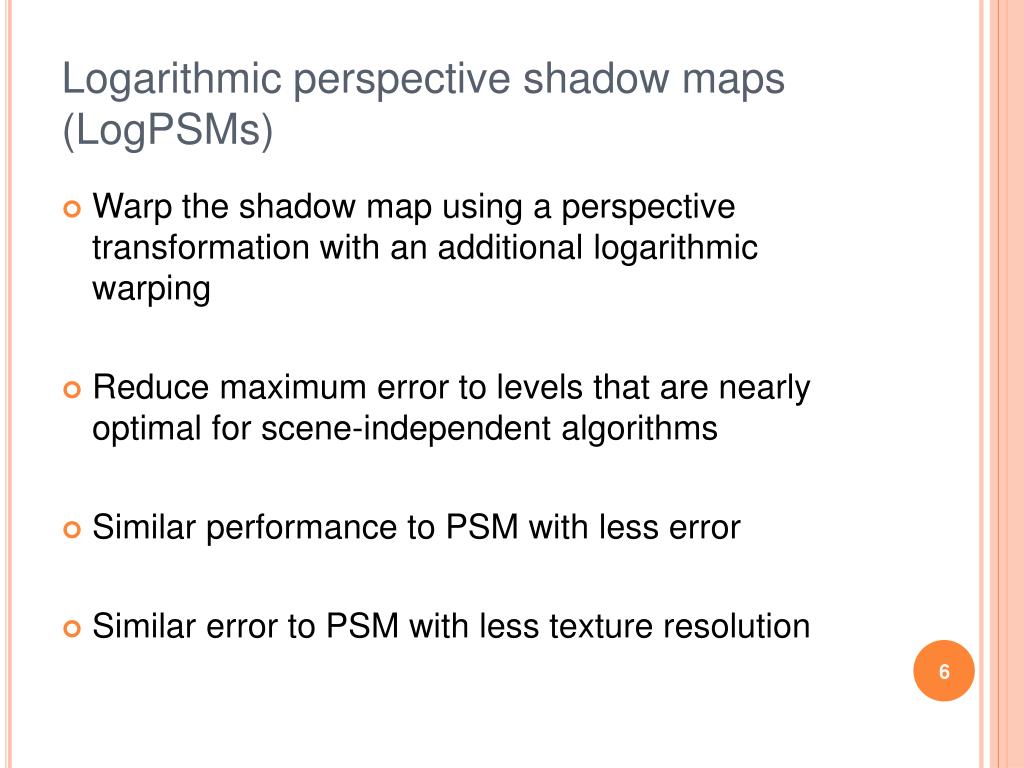 Logarithmic perspective shadow maps (LogPSMs)

Warp the shadow map using a perspective transformation with an additional logarithmic warping

Reduce maximum error to levels that are nearly optimal for scene-independent algorithms

Similar performance to PSM with less error

Similar error to PSM with less texture resolution

6